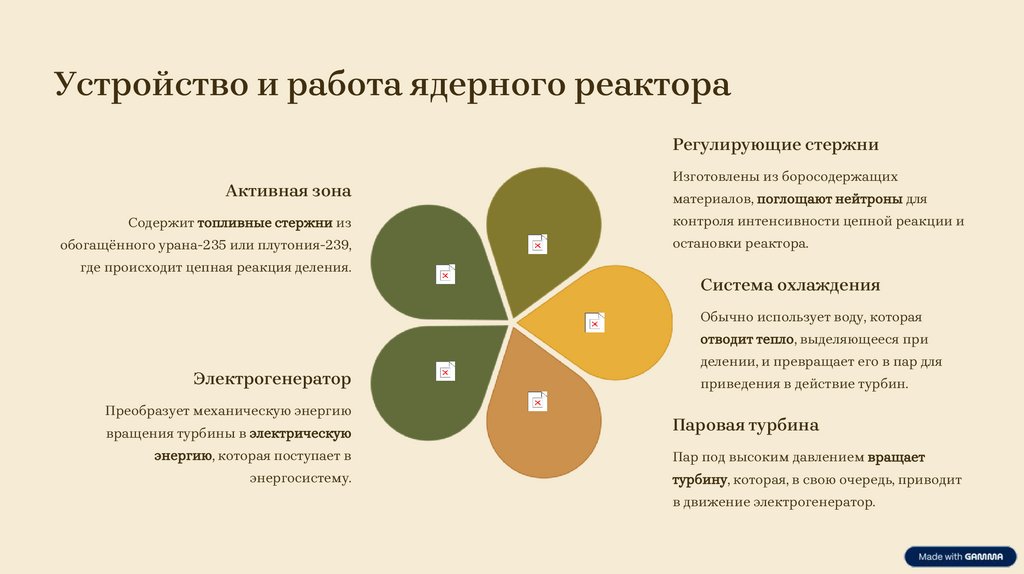 Устройство и работа ядерного реактора

Активная зона

Содержит топливные стержни из обогащённого урана-235 или плутония-239, где происходит цепная реакция деления.

Электрогенератор

Преобразует механическую энергию вращения турбины в электрическую энергию, которая поступает в энергосистему.

Регулирующие стержни

Изготовлены из боросодержащих материалов, поглощают нейтроны для контроля интенсивности цепной реакции и остановки реактора.

Система охлаждения

Обычно использует воду, которая отводит тепло, выделяющееся при делении, и превращает его в пар для приведения в действие турбин.

Паровая турбина

Пар под высоким давлением вращает турбину, которая, в свою очередь, приводит в движение электрогенератор.

Made with GAMMA